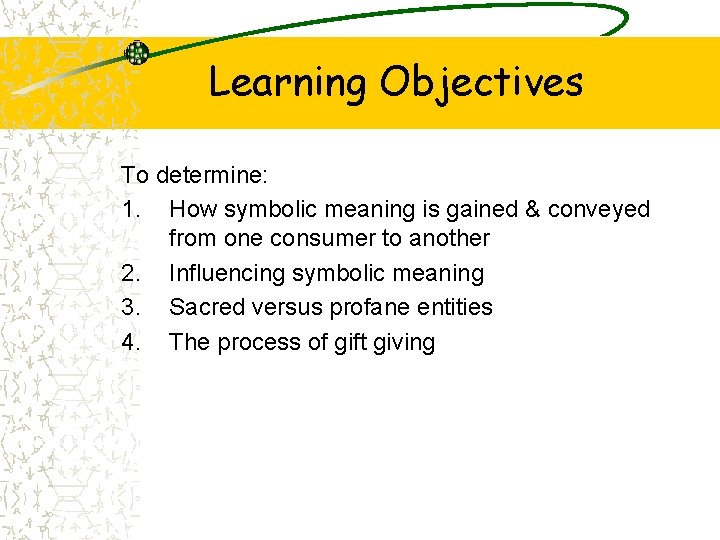 Learning Objectives

To determine:
1. How symbolic meaning is gained & conveyed from one consumer to another
2. Influencing symbolic meaning
3. Sacred versus profane entities
4. The process of gift giving